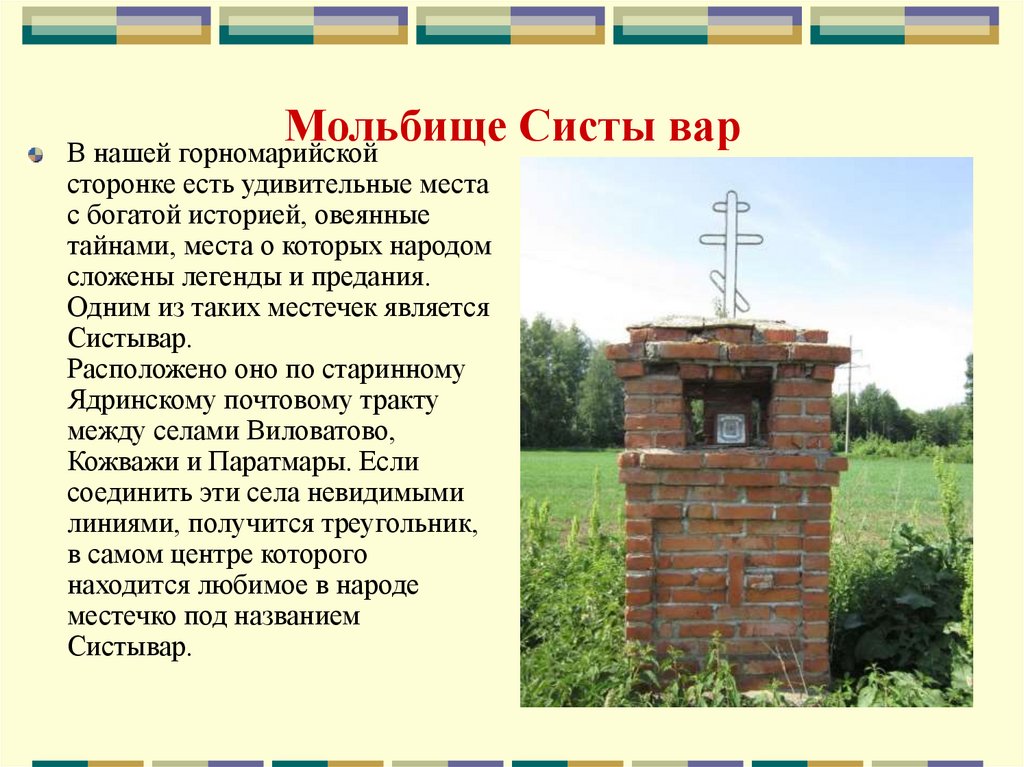 Мольбище Систы вар

В нашей горномарийской сторонке есть удивительные места с богатой историей, овеянные тайнами, места о которых народом сложены легенды и предания. Одним из таких местечек является Систывар.
Расположено оно по старинному Ядринскому почтовому тракту между селами Виловатово, Кожважи и Паратмары. Если соединить эти села невидимыми линиями, получится треугольник, в самом центре которого находится любимое в народе местечко под названием Систывар.